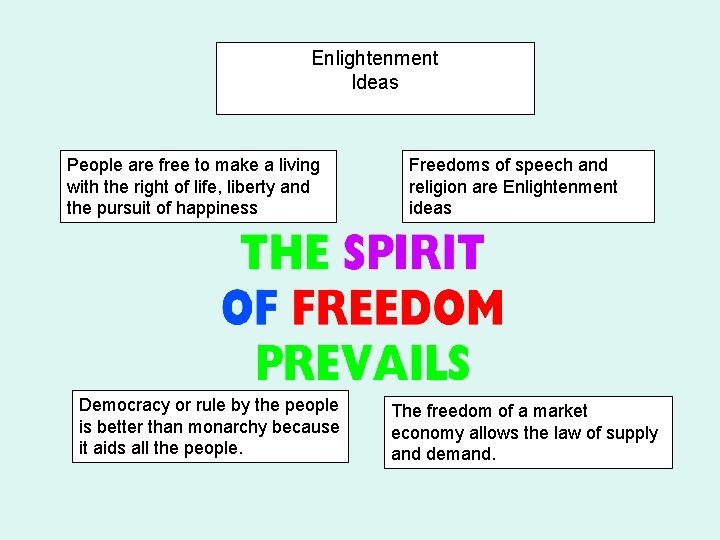 Enlightenment Ideas

People are free to make a living with the right of life, liberty and the pursuit of happiness

Freedoms of speech and religion are Enlightenment ideas

THE SPIRIT OF FREEDOM PREVAILS

Democracy or rule by the people is better than monarchy because it aids all the people.

The freedom of a market economy allows the law of supply and demand.